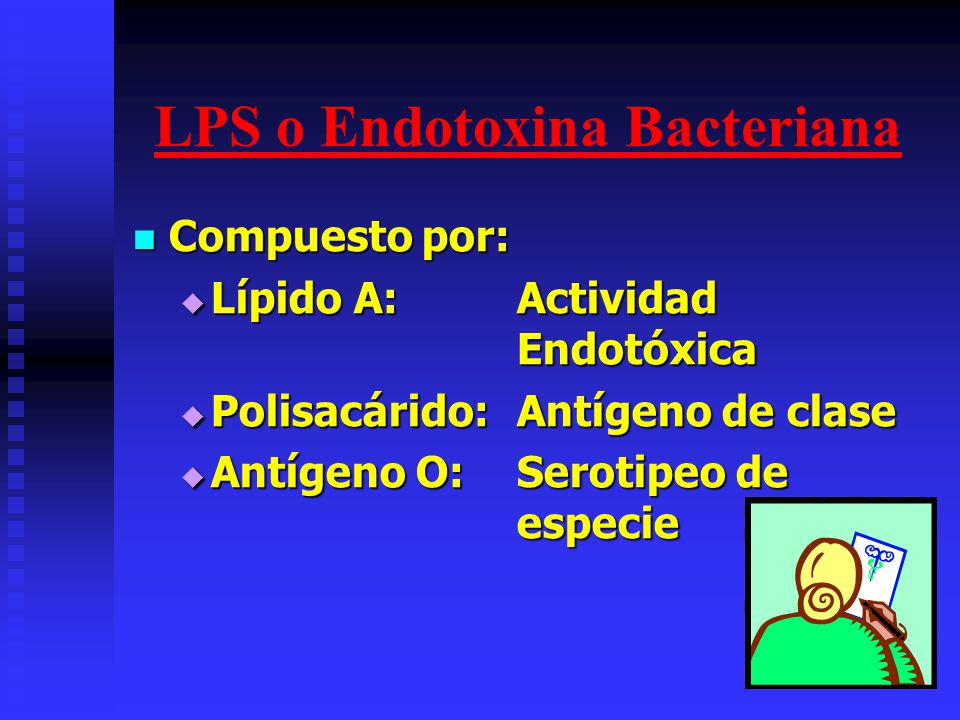 LPS o Endotoxina Bacteriana

Compuesto por:

Lípido A: Actividad Endotóxica

Polisacárido: Antígeno de clase

Antígeno O: Serotipeo de especie